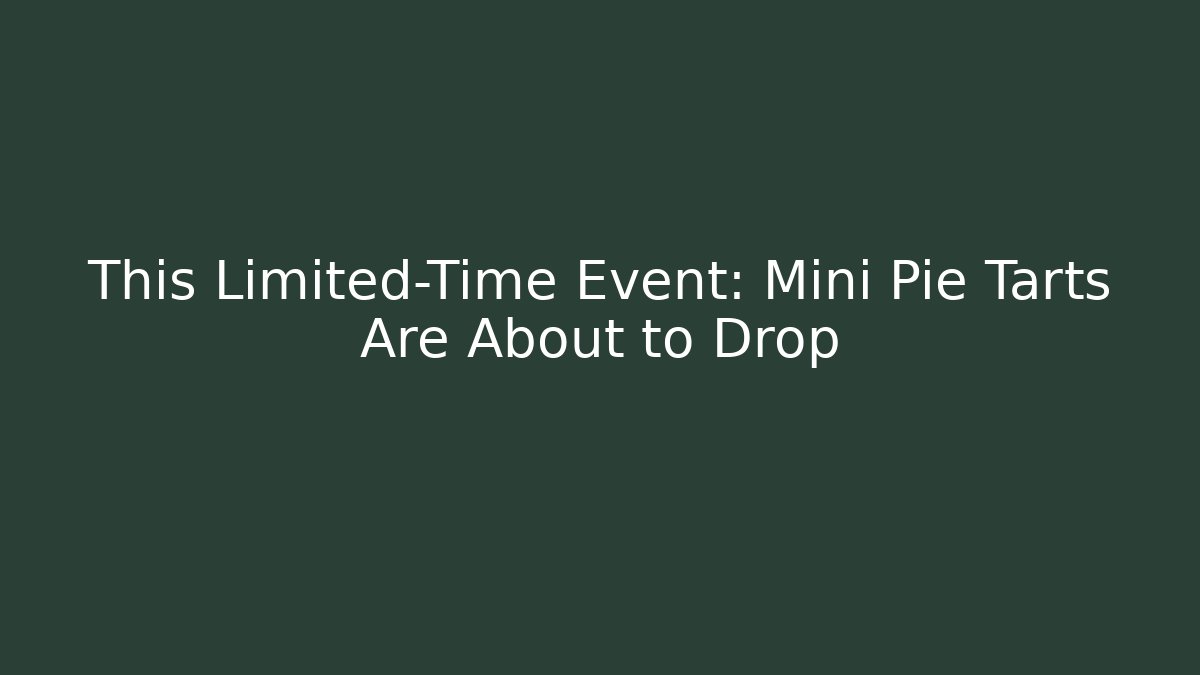 This Limited-Time Event: Mini Pie Tarts Are About to Drop